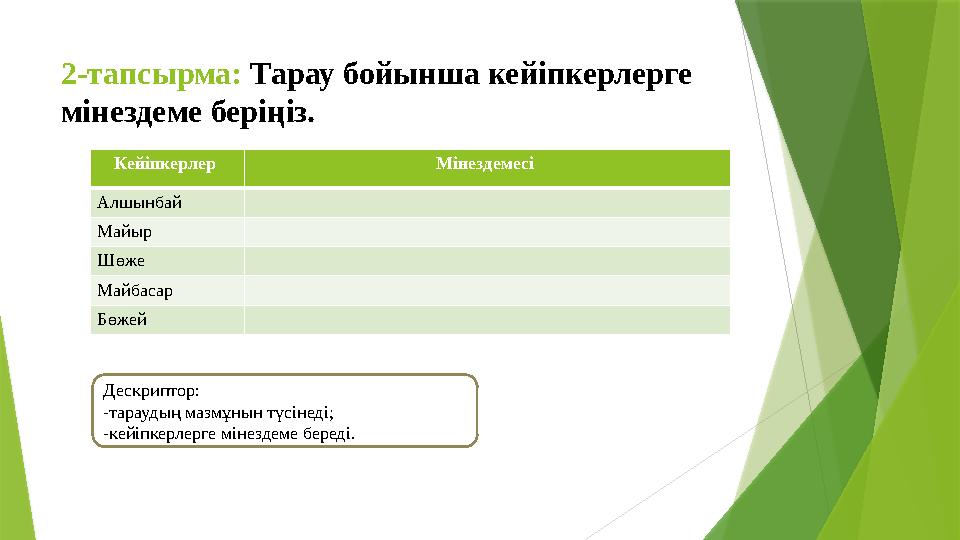 2-тапсырма: Тарау бойынша кейіпкерлерге мінездеме беріңіз.

| Кейіпкерлер | Мінездемесі |
|---|---|
| Алшынбай | |
| Майыр | |
| Шөже | |
| Майбасар | |
| Бөжей | |

Дескриптор:
-тараудың мазмұнын түсінеді;
-кейіпкерлерге мінездеме береді.